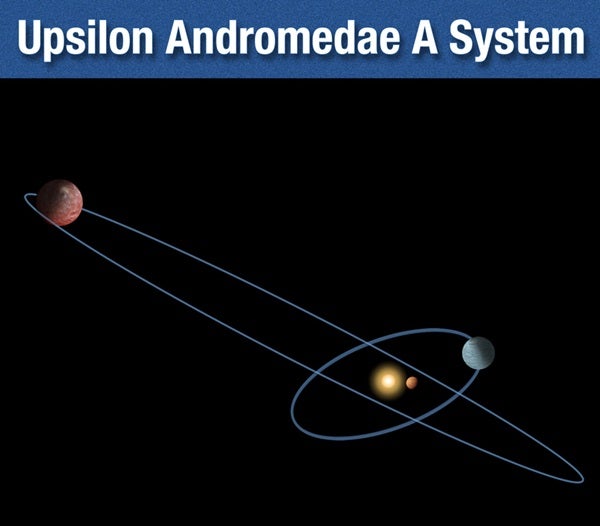 Upsilon Andromedae A System